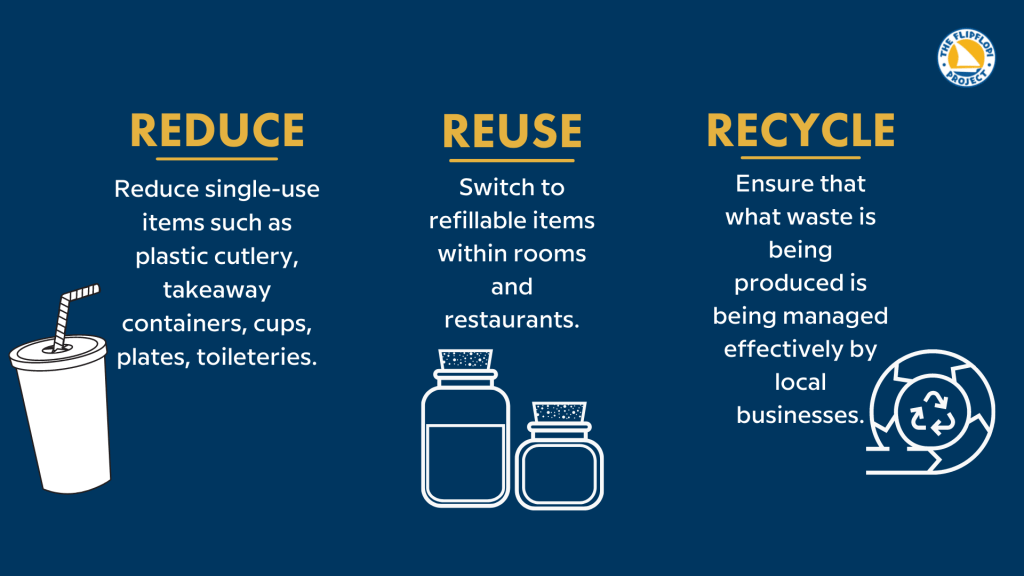 THE FLIPFLOPI PROJECT

REDUCE

Reduce single-use items such as plastic cutlery, takeaway containers, cups, plates, toileteries.

REUSE

Switch to refillable items within rooms and restaurants.

RECYCLE

Ensure that what waste is being produced is being managed effectively by local businesses.